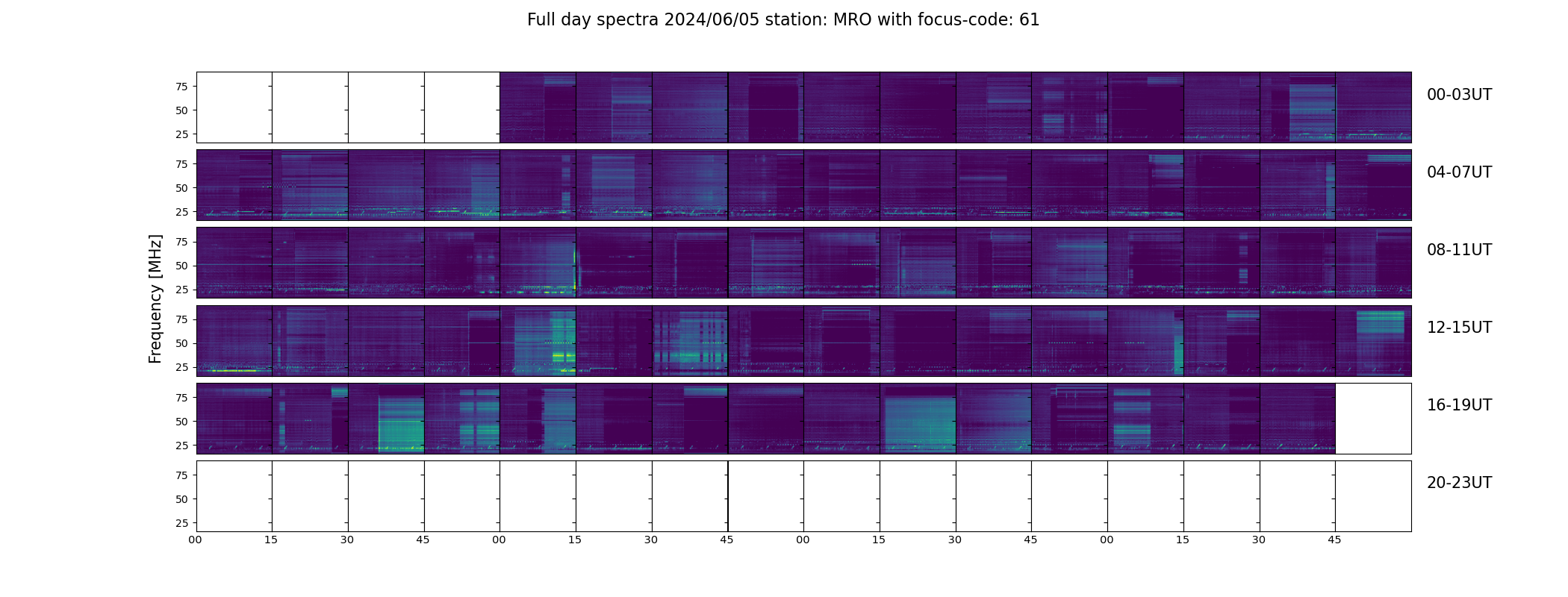 Full day spectra 2024/06/05 station: MRO with focus-code: 61

Frequency [MHz]

75
50
25
00-03UT

75
50
25
04-07UT

75
50
25
08-11UT

75
50
25
12-15UT

75
50
25
16-19UT

75
50
25
20-23UT

00 15 30 45 00 15 30 45 00 15 30 45 00 15 30 45